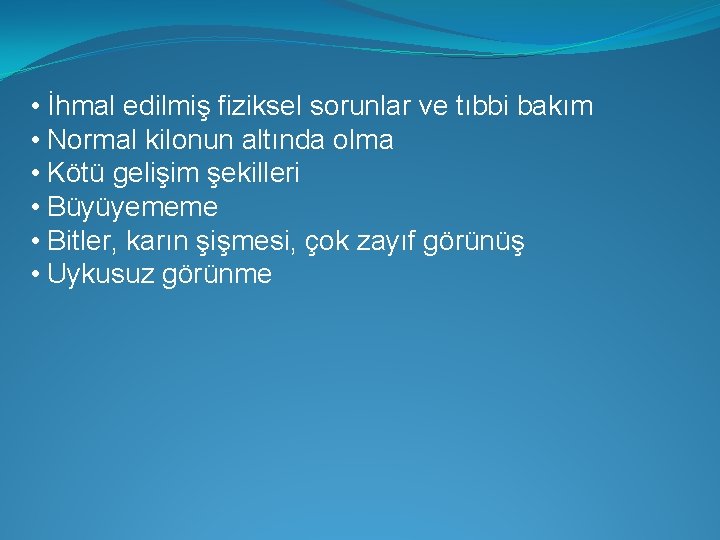 • İhmal edilmiş fiziksel sorunlar ve tıbbi bakım
• Normal kilonun altında olma
• Kötü gelişim şekilleri
• Büyüyememe
• Bitler, karın şişmesi, çok zayıf görünüş
• Uykusuz görünme